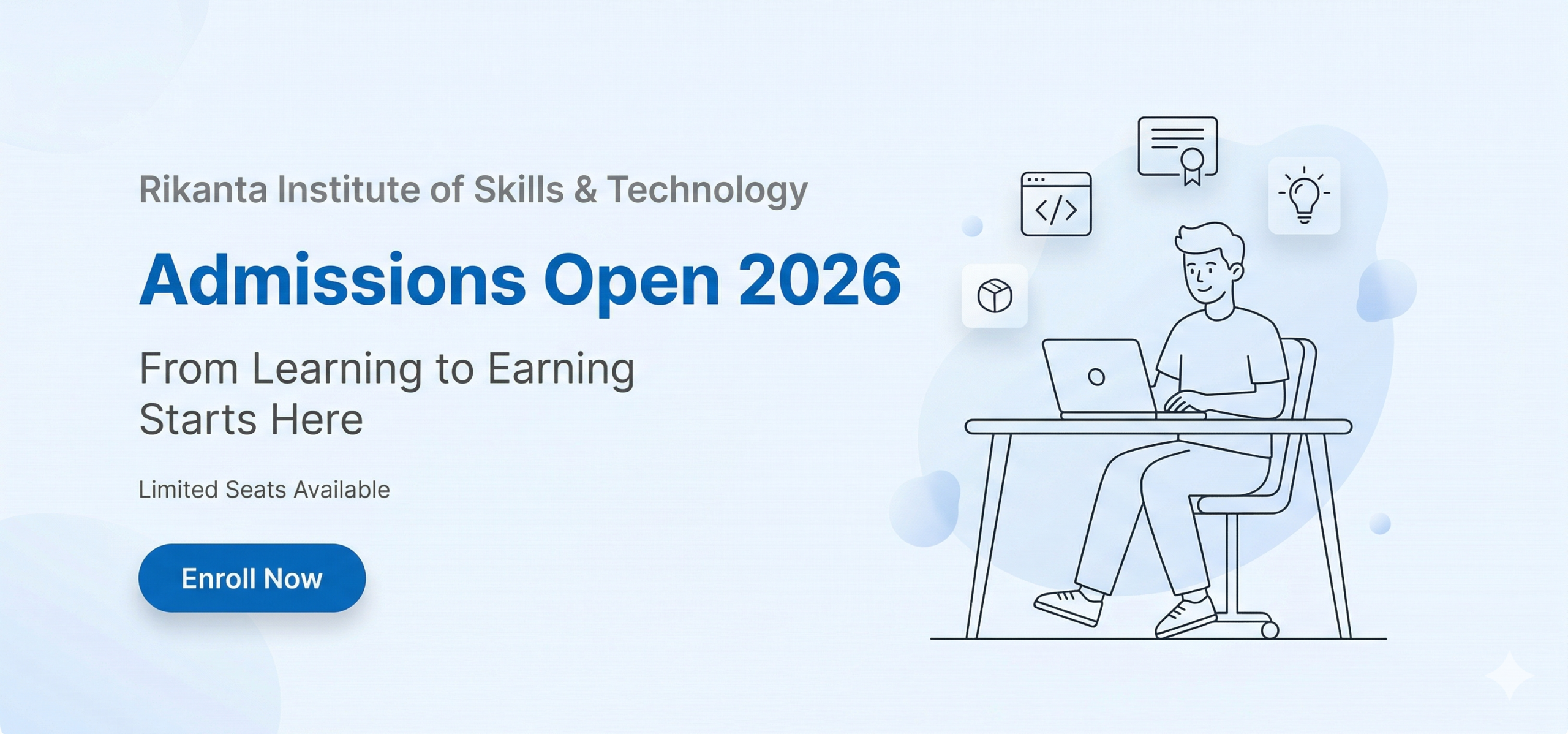 Rikanta Institute of Skills & Technology

Admissions Open 2026

From Learning to Earning Starts Here

Limited Seats Available

Enroll Now

</>